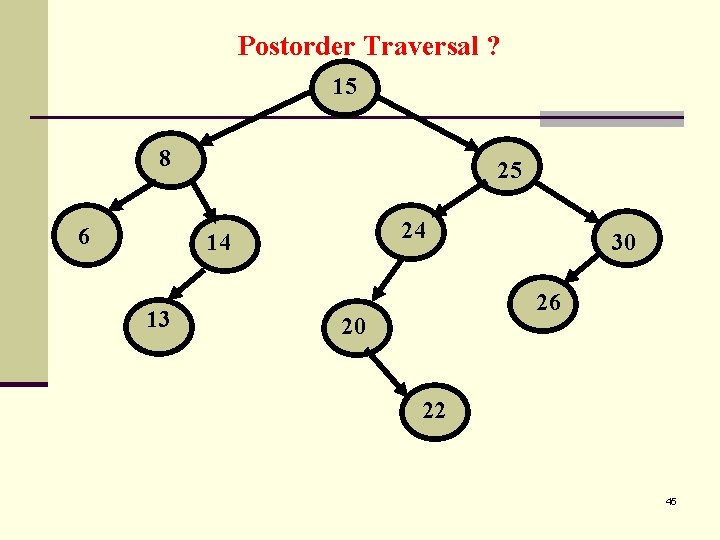 Postorder Traversal ?

15
8
25
6
14
24
30
13
20
26
22

45